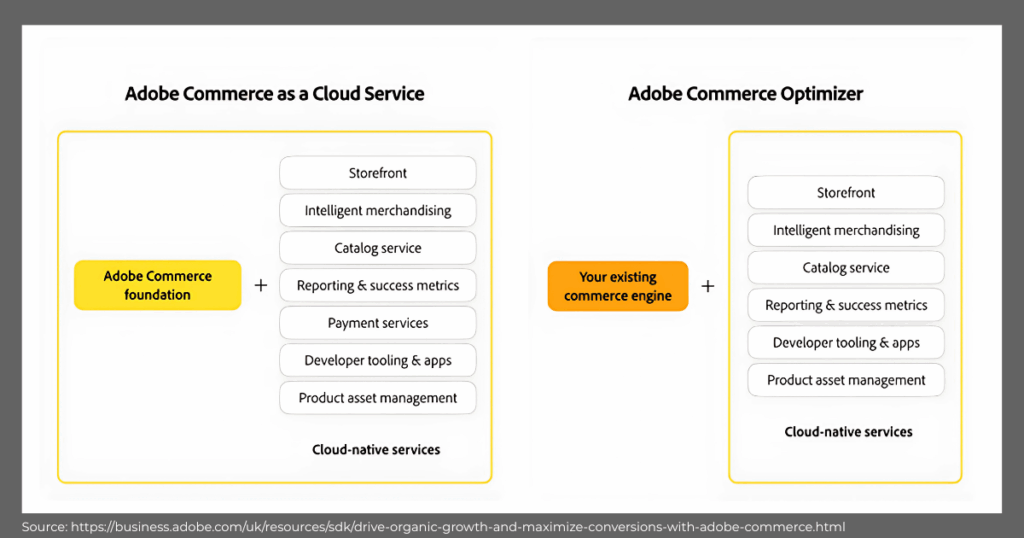 Adobe Commerce as a Cloud Service

Adobe Commerce foundation

+

Storefront
Intelligent merchandising
Catalog service
Reporting & success metrics
Payment services
Developer tooling & apps
Product asset management

Cloud-native services

Adobe Commerce Optimizer

Your existing commerce engine

+

Storefront
Intelligent merchandising
Catalog service
Reporting & success metrics
Developer tooling & apps
Product asset management

Cloud-native services

Source: https://business.adobe.com/uk/resources/sdk/drive-organic-growth-and-maximize-conversions-with-adobe-commerce.html